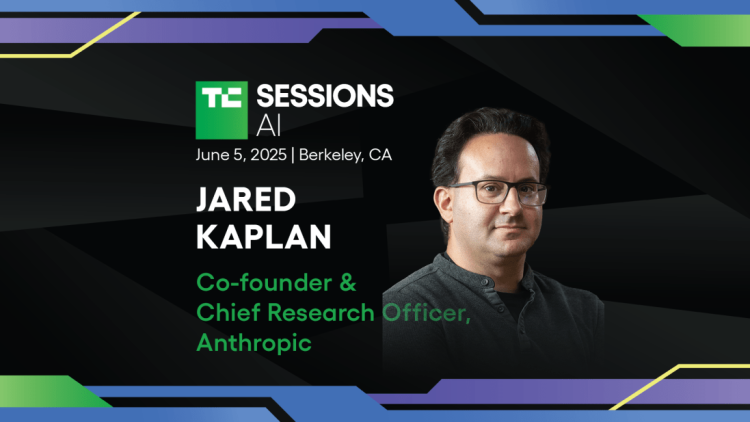 TC SESSIONS AI
June 5, 2025 | Berkeley, CA

JARED KAPLAN

Co-founder & Chief Research Officer, Anthropic